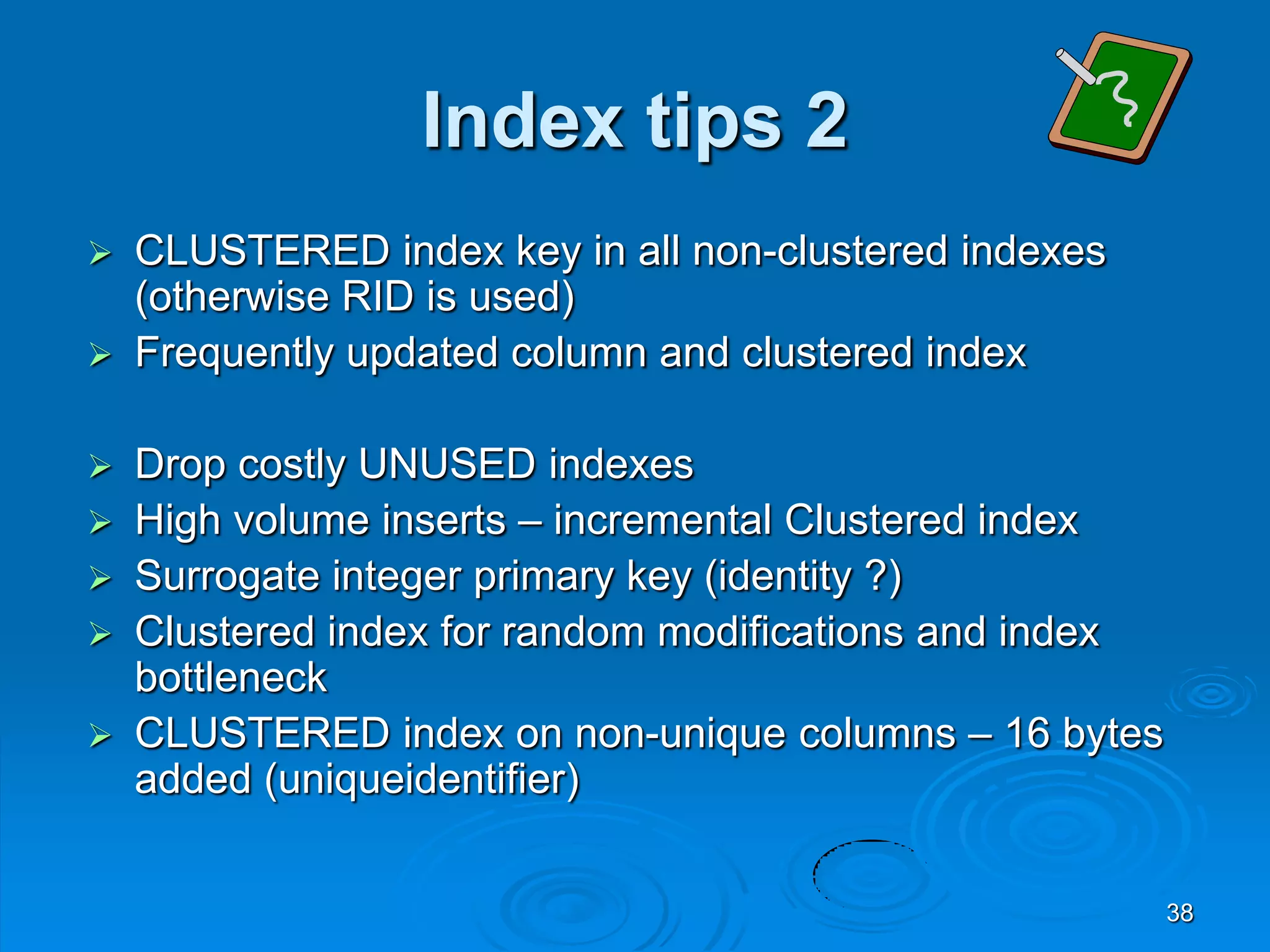 Index tips 2

➢ CLUSTERED index key in all non-clustered indexes (otherwise RID is used)
➢ Frequently updated column and clustered index

➢ Drop costly UNUSED indexes
➢ High volume inserts – incremental Clustered index
➢ Surrogate integer primary key (identity ?)
➢ Clustered index for random modifications and index bottleneck
➢ CLUSTERED index on non-unique columns – 16 bytes added (uniqueidentifier)

38